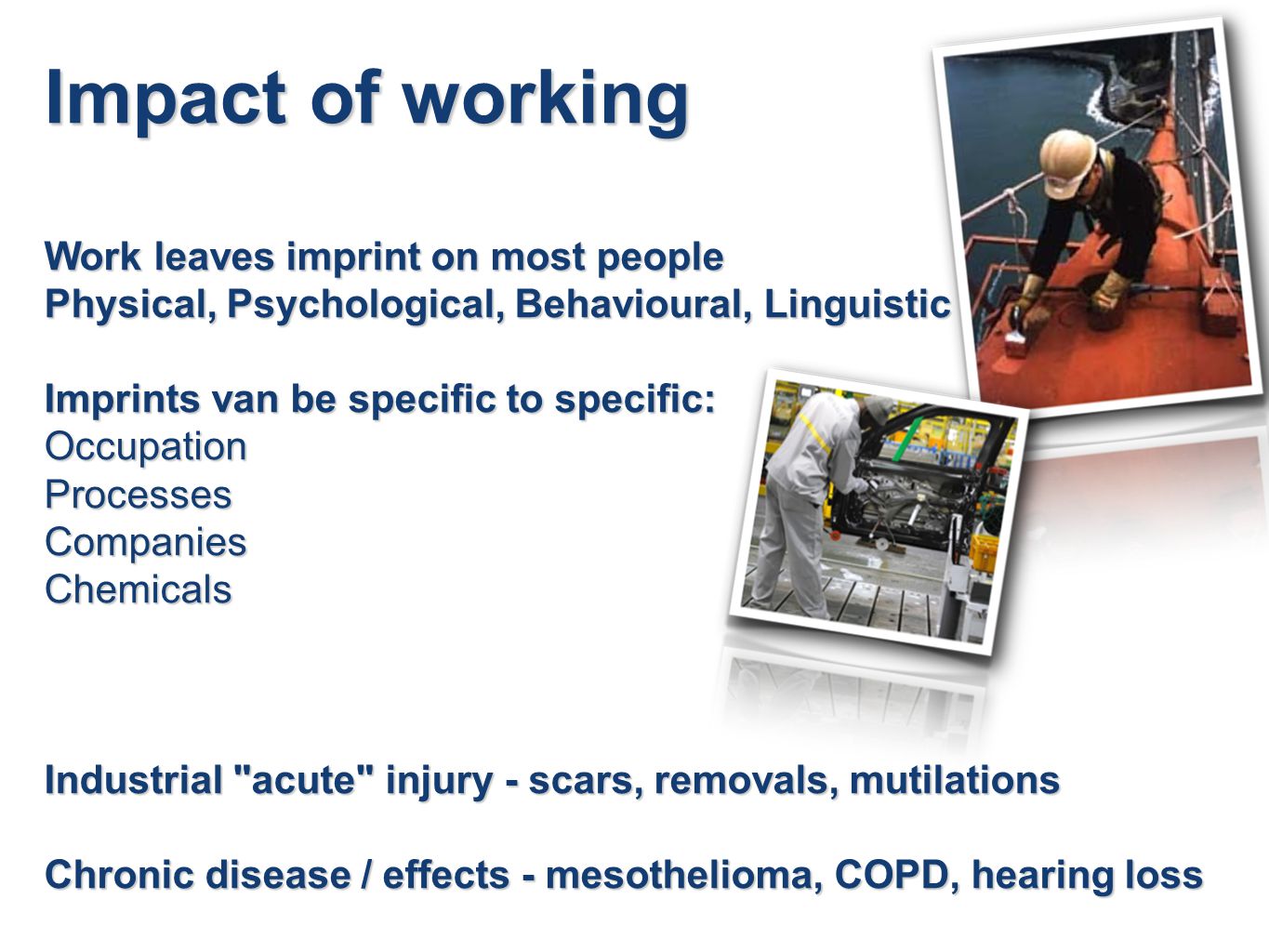 Impact of working

Work leaves imprint on most people
Physical, Psychological, Behavioural, Linguistic

Imprints van be specific to specific:
Occupation
Processes
Companies
Chemicals

Industrial "acute" injury - scars, removals, mutilations

Chronic disease / effects - mesothelioma, COPD, hearing loss